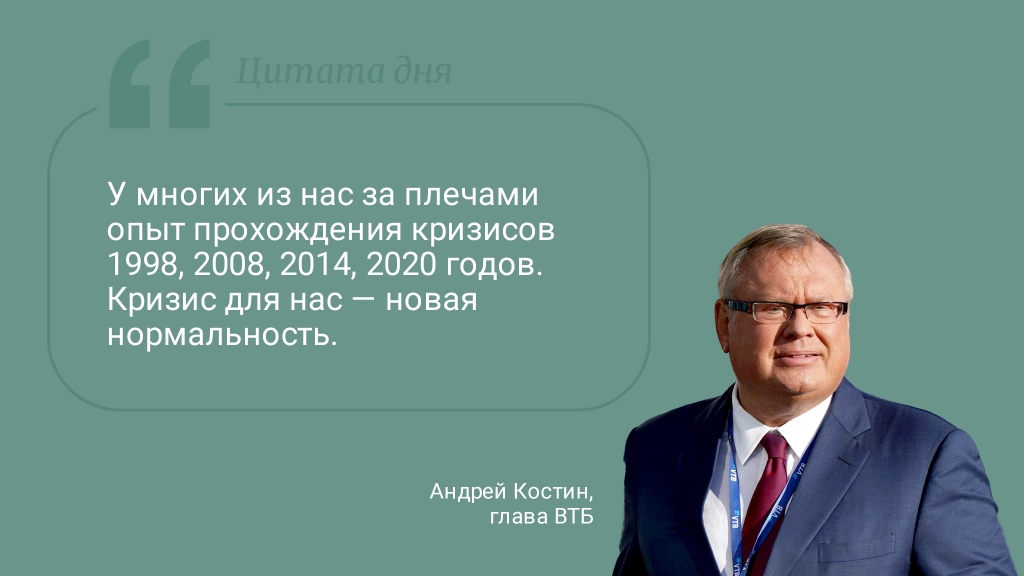 Цитата дня

У многих из нас за плечами опыт прохождения кризисов 1998, 2008, 2014, 2020 годов. Кризис для нас — новая нормальность.

Андрей Костин, глава ВТБ